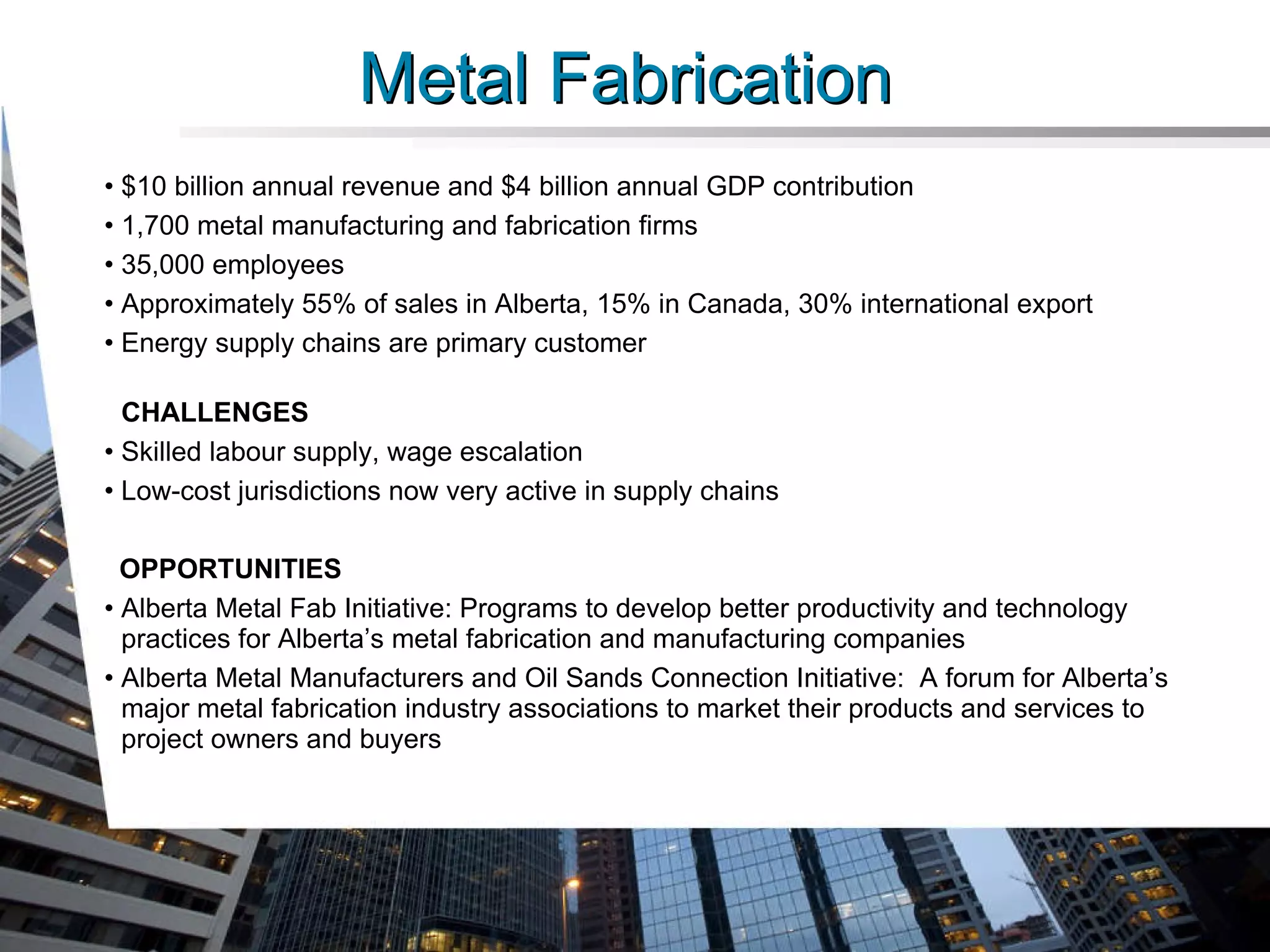 Metal Fabrication

• \$10 billion annual revenue and \$4 billion annual GDP contribution
• 1,700 metal manufacturing and fabrication firms
• 35,000 employees
• Approximately 55% of sales in Alberta, 15% in Canada, 30% international export
• Energy supply chains are primary customer

CHALLENGES
• Skilled labour supply, wage escalation
• Low-cost jurisdictions now very active in supply chains

OPPORTUNITIES
• Alberta Metal Fab Initiative: Programs to develop better productivity and technology practices for Alberta's metal fabrication and manufacturing companies
• Alberta Metal Manufacturers and Oil Sands Connection Initiative: A forum for Alberta's major metal fabrication industry associations to market their products and services to project owners and buyers